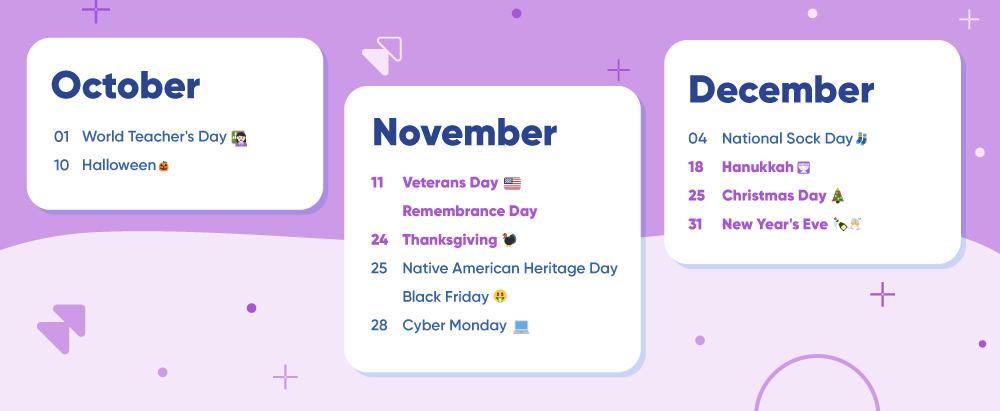 October

01 World Teacher's Day 👩‍🏫
10 Halloween 🎃

November

11 Veterans Day 🇺🇸
Remembrance Day
24 Thanksgiving 🦃
25 Native American Heritage Day
Black Friday 🤑
28 Cyber Monday 💻

December

04 National Sock Day 🧦
18 Hanukkah 🕎
25 Christmas Day 🎄
31 New Year's Eve 🍾🥂